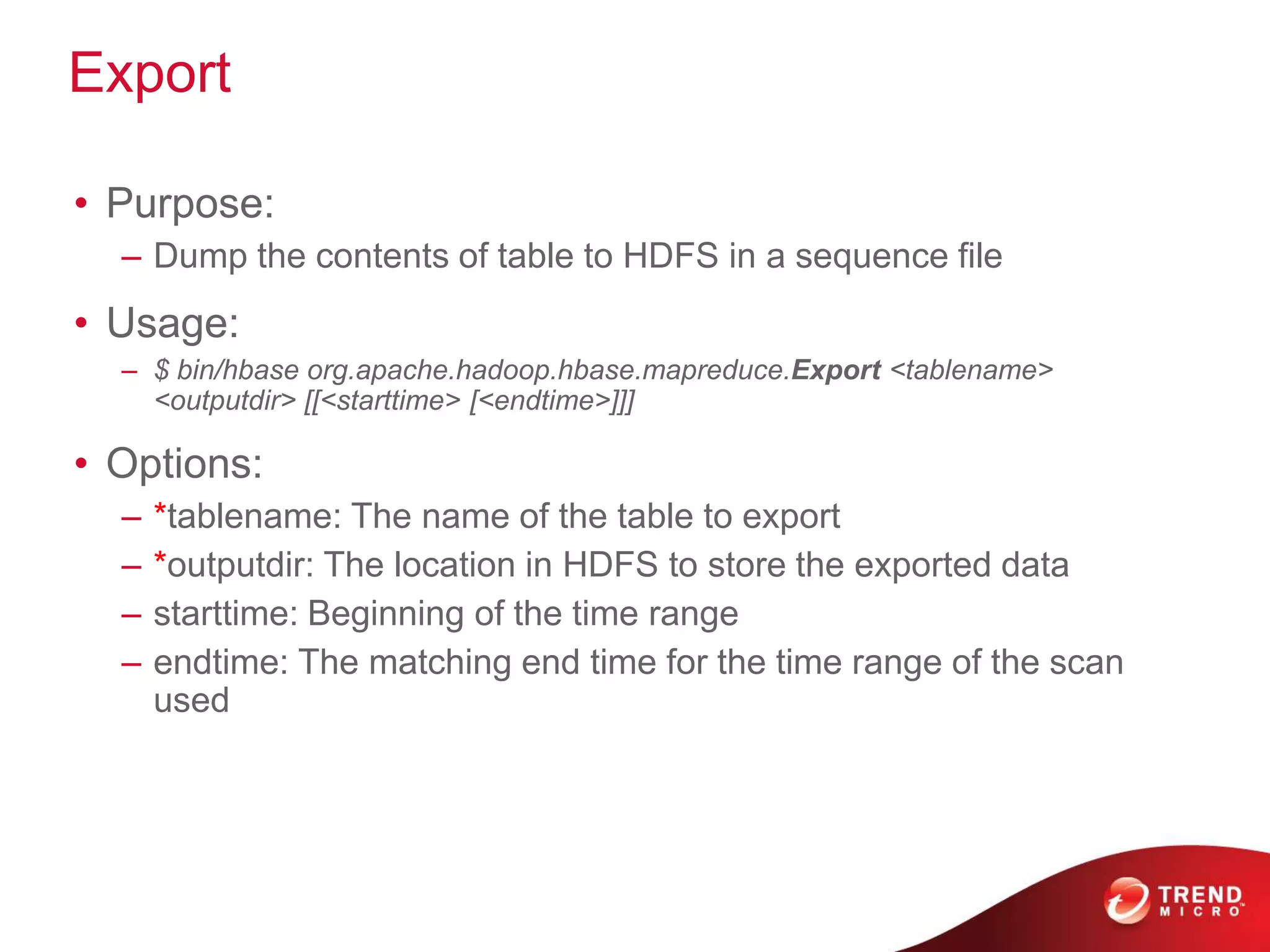 Export

• Purpose:
– Dump the contents of table to HDFS in a sequence file

• Usage:
– $ bin/hbase org.apache.hadoop.hbase.mapreduce.Export <tablename> <outputdir> [[<starttime> [<endtime>]]]

• Options:
– *tablename: The name of the table to export
– *outputdir: The location in HDFS to store the exported data
– starttime: Beginning of the time range
– endtime: The matching end time for the time range of the scan used

TREND MICRO™